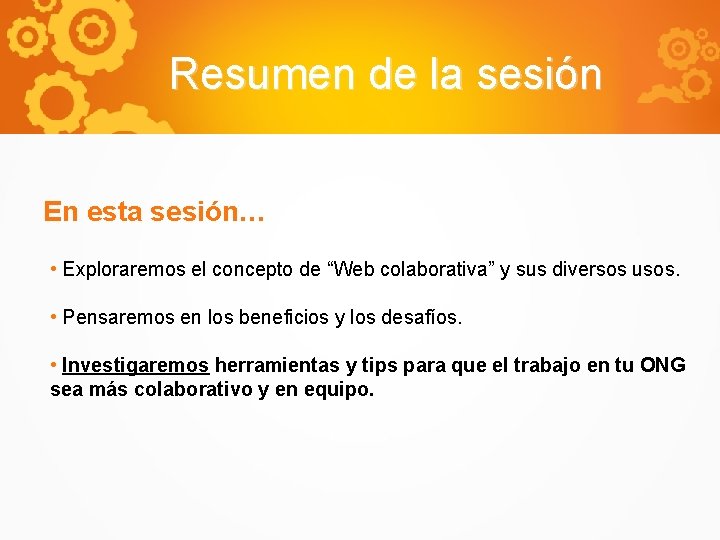 Resumen de la sesión

En esta sesión…

• Exploraremos el concepto de “Web colaborativa” y sus diversos usos.

• Pensaremos en los beneficios y los desafíos.

• Investigaremos herramientas y tips para que el trabajo en tu ONG sea más colaborativo y en equipo.